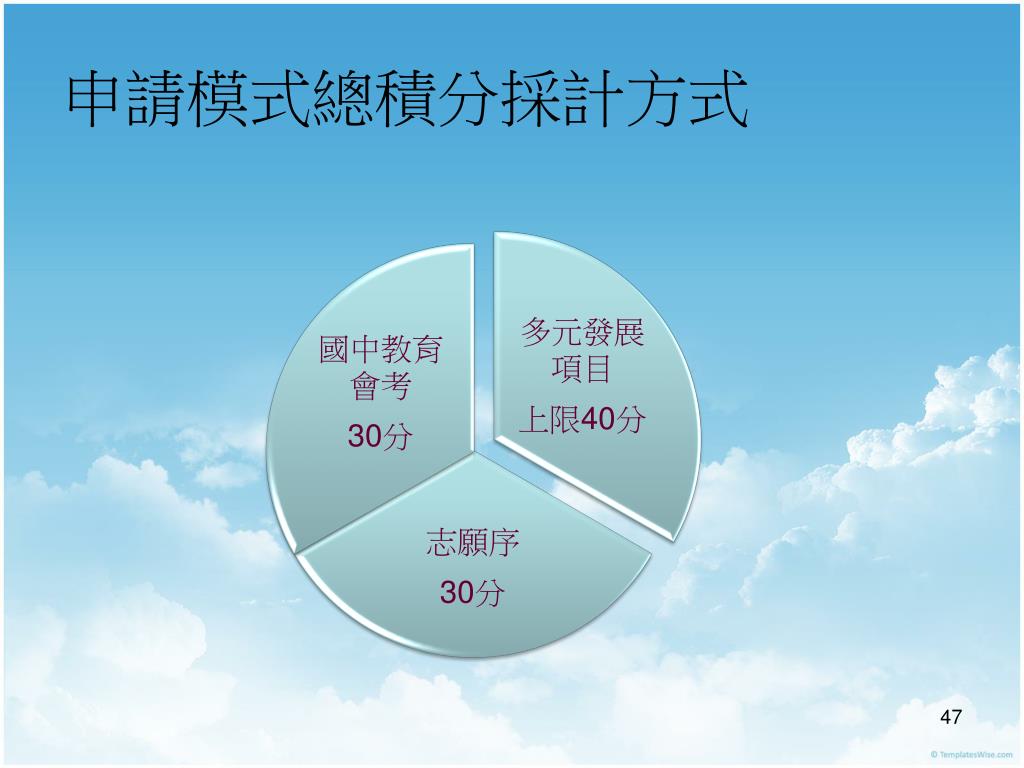 申請模式總積分採計方式

國中教育會考

30分

多元發展項目

上限40分

志願序

30分

47

© TemplatesWise.com